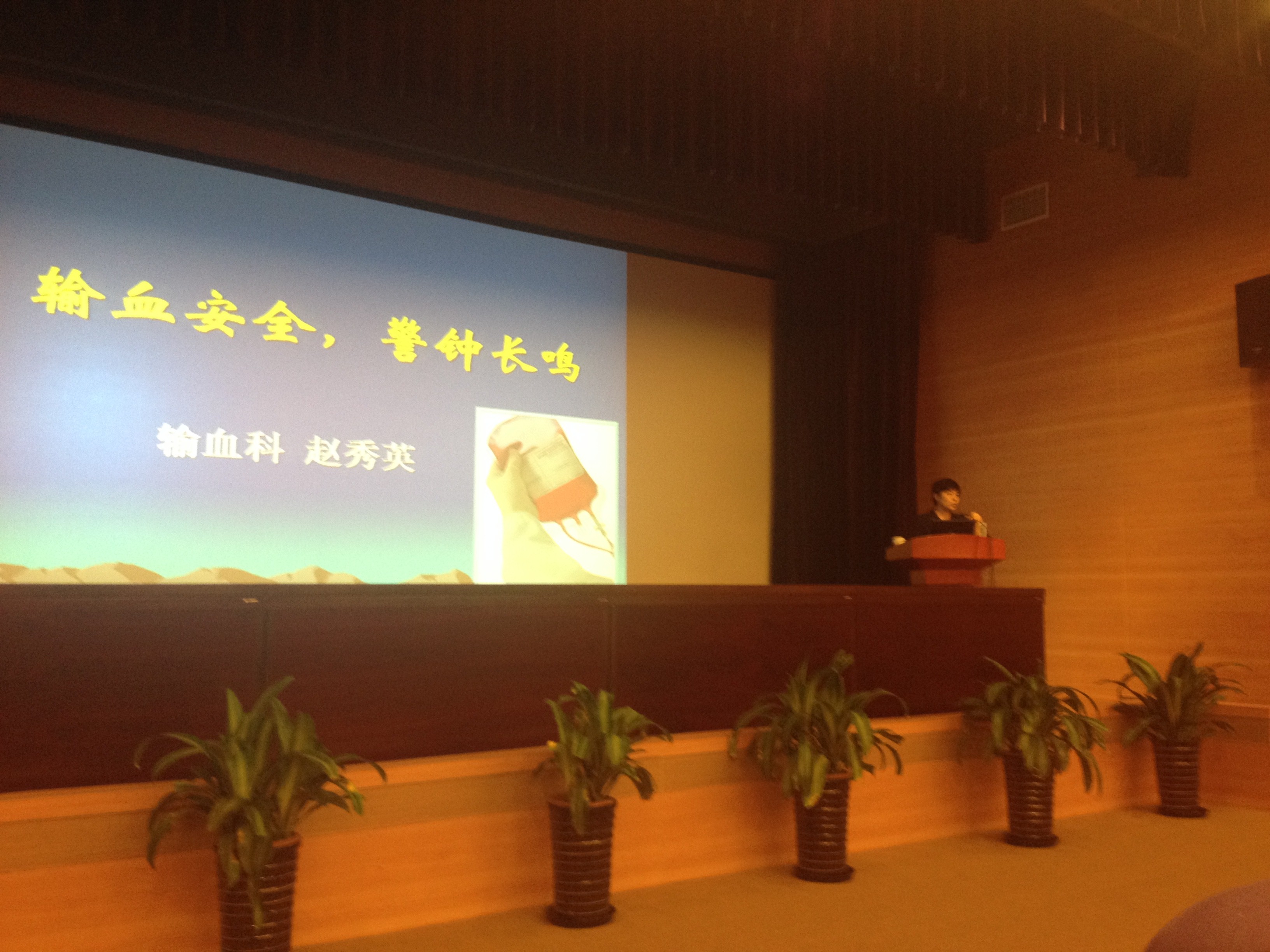 输血安全，警钟长鸣

输血科 赵秀英